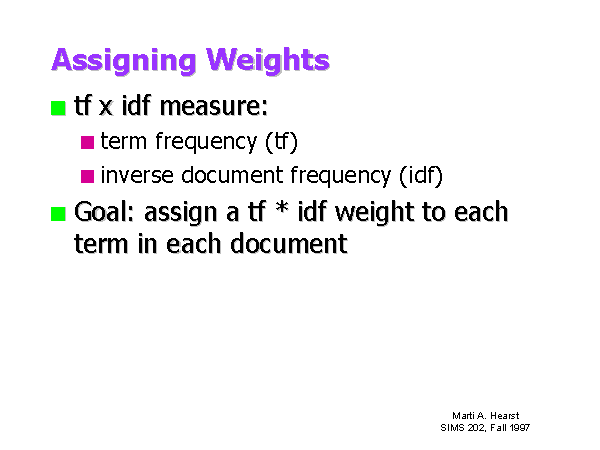 Assigning Weights

tf x idf measure:

term frequency (tf)

inverse document frequency (idf)

Goal: assign a tf * idf weight to each term in each document

Marti A. Hearst
SIMS 202, Fall 1997